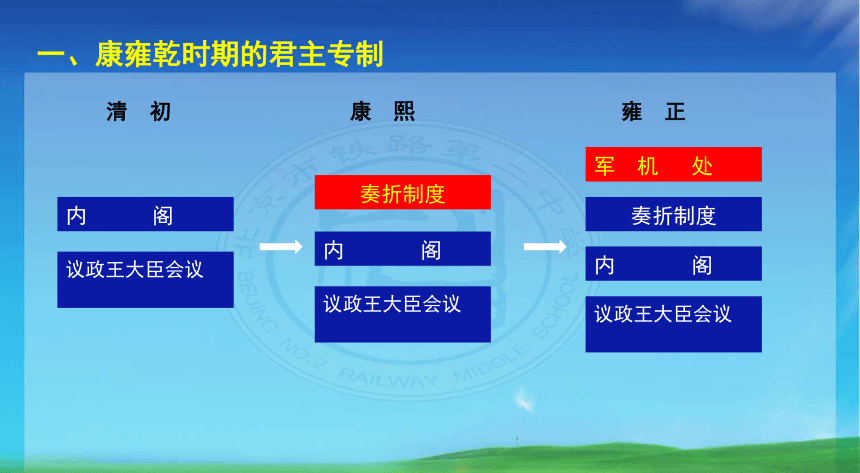 一、康雍乾时期的君主专制

清 初

内 阁

议政王大臣会议

康 熙

奏折制度

内 阁

议政王大臣会议

雍 正

军 机 处

奏折制度

内 阁

议政王大臣会议

北京市铁路第二中学
BEIJING NO.2 RAILWAY MIDDLE SCHOOL